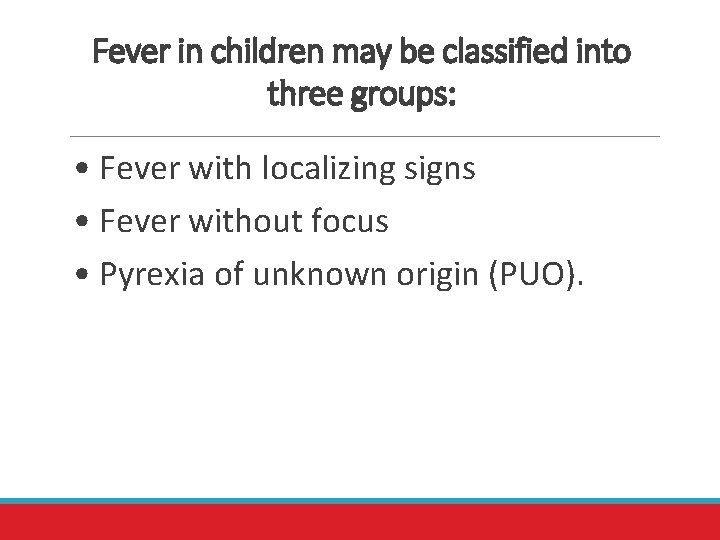 Fever in children may be classified into three groups:

• Fever with localizing signs
• Fever without focus
• Pyrexia of unknown origin (PUO).